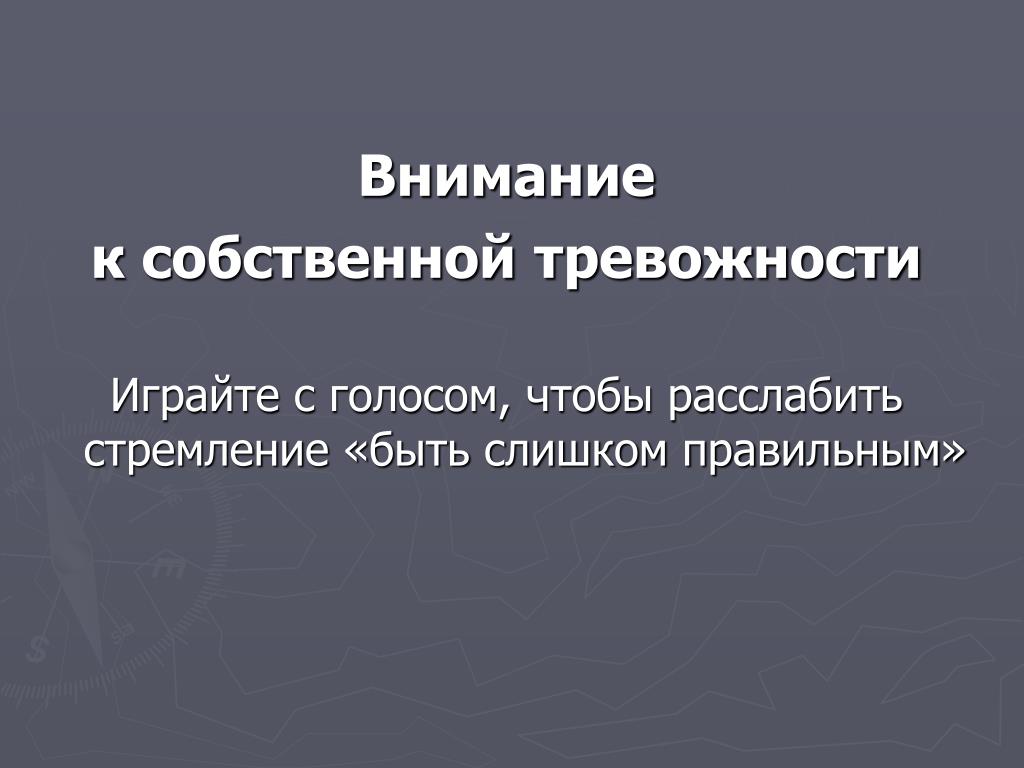 Внимание
к собственной тревожности

Играйте с голосом, чтобы расслабить стремление «быть слишком правильным»